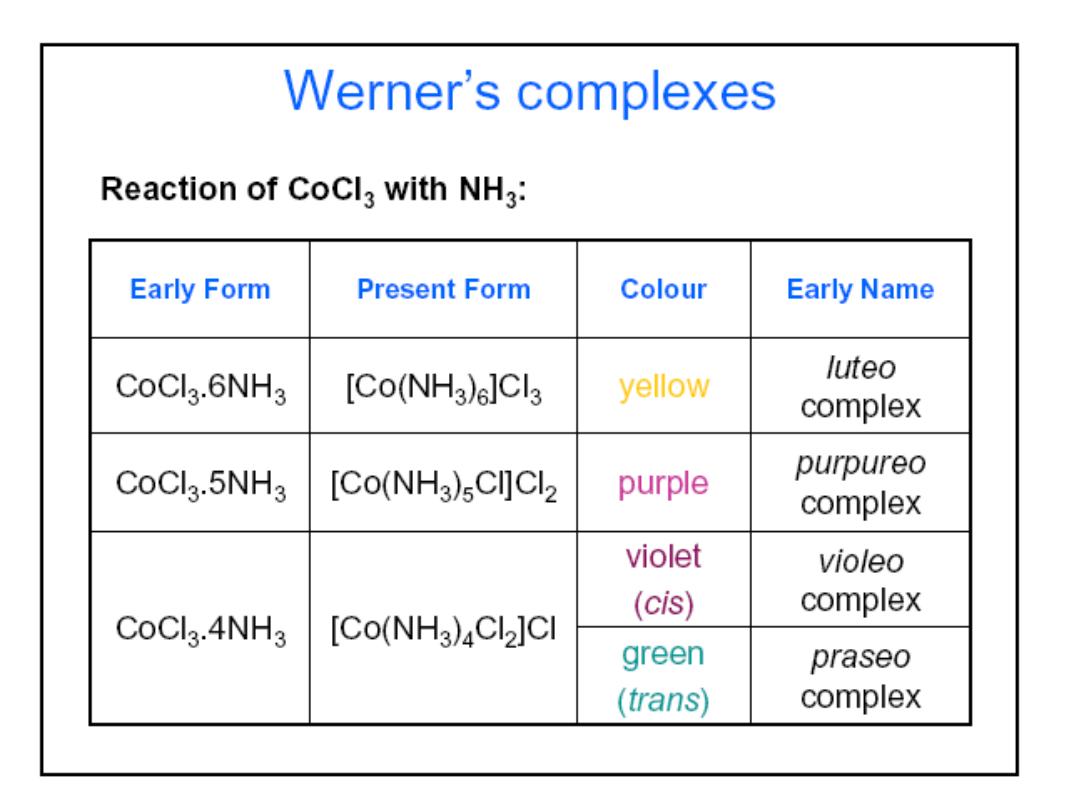 Werner's complexes

Reaction of $CoCl_3$ with $NH_3$:

| Early Form | Present Form | Colour | Early Name |
|---|---|---|---|
| $CoCl_3.6NH_3$ | $[Co(NH_3)_6]Cl_3$ | yellow | luteo complex |
| $CoCl_3.5NH_3$ | $[Co(NH_3)_5Cl]Cl_2$ | purple | purpureo complex |
| $CoCl_3.4NH_3$ | $[Co(NH_3)_4Cl_2]Cl$ | violet (cis) | violeo complex |
| | | green (trans) | praseo complex |